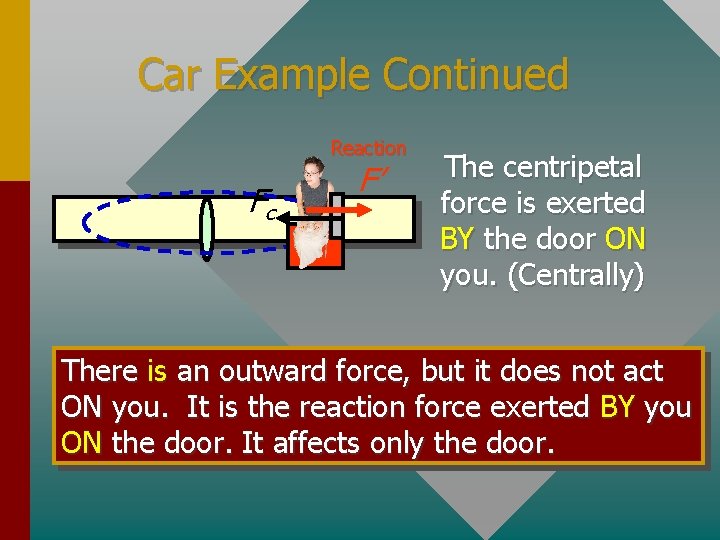 Car Example Continued

Reaction

$F'$

$F_c$

The centripetal force is exerted BY the door ON you. (Centrally)

There is an outward force, but it does not act ON you. It is the reaction force exerted BY you ON the door. It affects only the door.